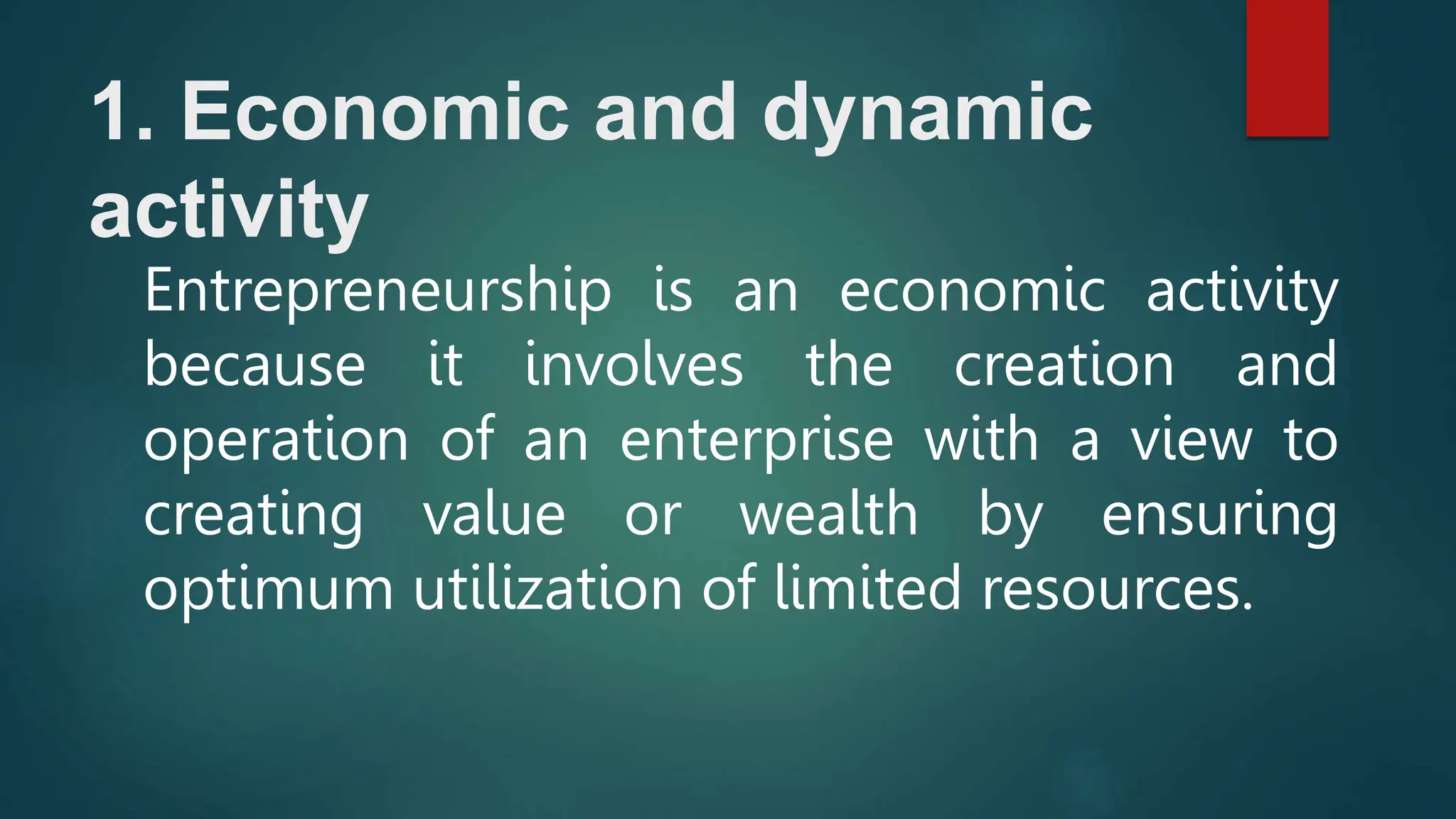 1. Economic and dynamic activity

Entrepreneurship is an economic activity because it involves the creation and operation of an enterprise with a view to creating value or wealth by ensuring optimum utilization of limited resources.